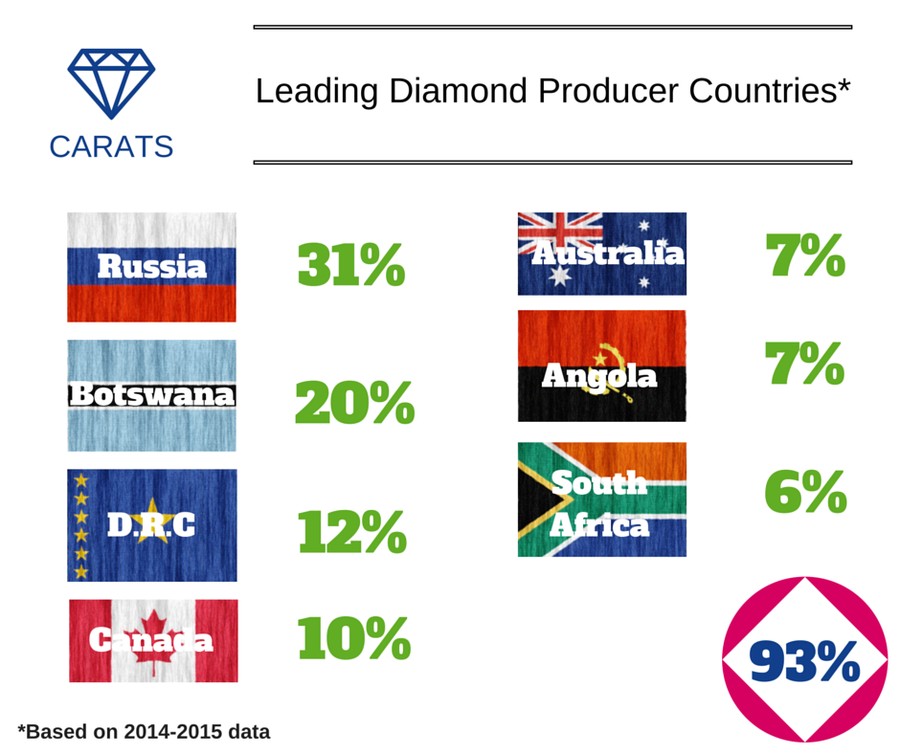 CARATS

Leading Diamond Producer Countries*

Russia 31%

Botswana 20%

D.R.C 12%

Canada 10%

Australia 7%

Angola 7%

South Africa 6%

93%

*Based on 2014-2015 data